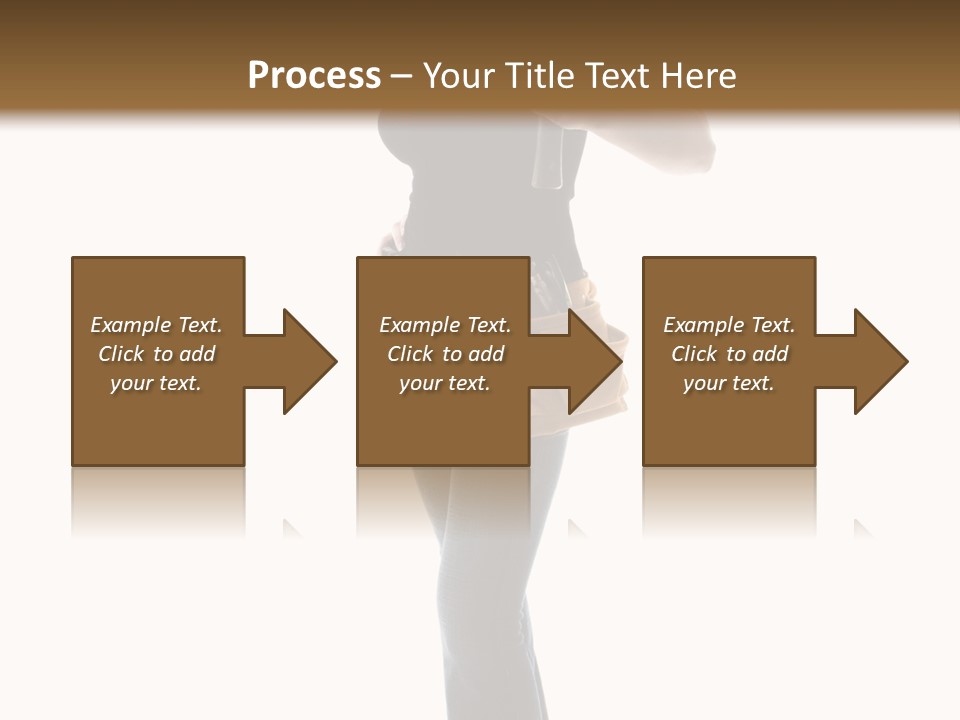 Process – Your Title Text Here

Example Text. Click to add your text.

Example Text. Click to add your text.

Example Text. Click to add your text.